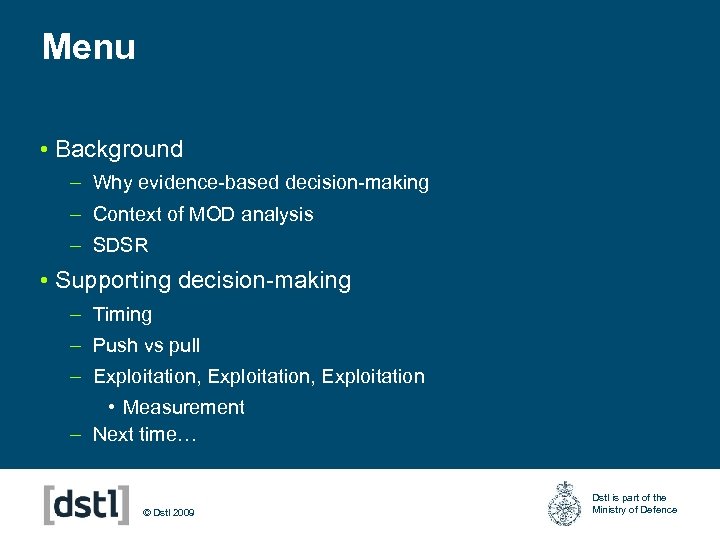 Menu

• Background
– Why evidence-based decision-making
– Context of MOD analysis
– SDSR
• Supporting decision-making
– Timing
– Push vs pull
– Exploitation, Exploitation, Exploitation
• Measurement
– Next time…

[dstl]

© Dstl 2009

Dstl is part of the Ministry of Defence